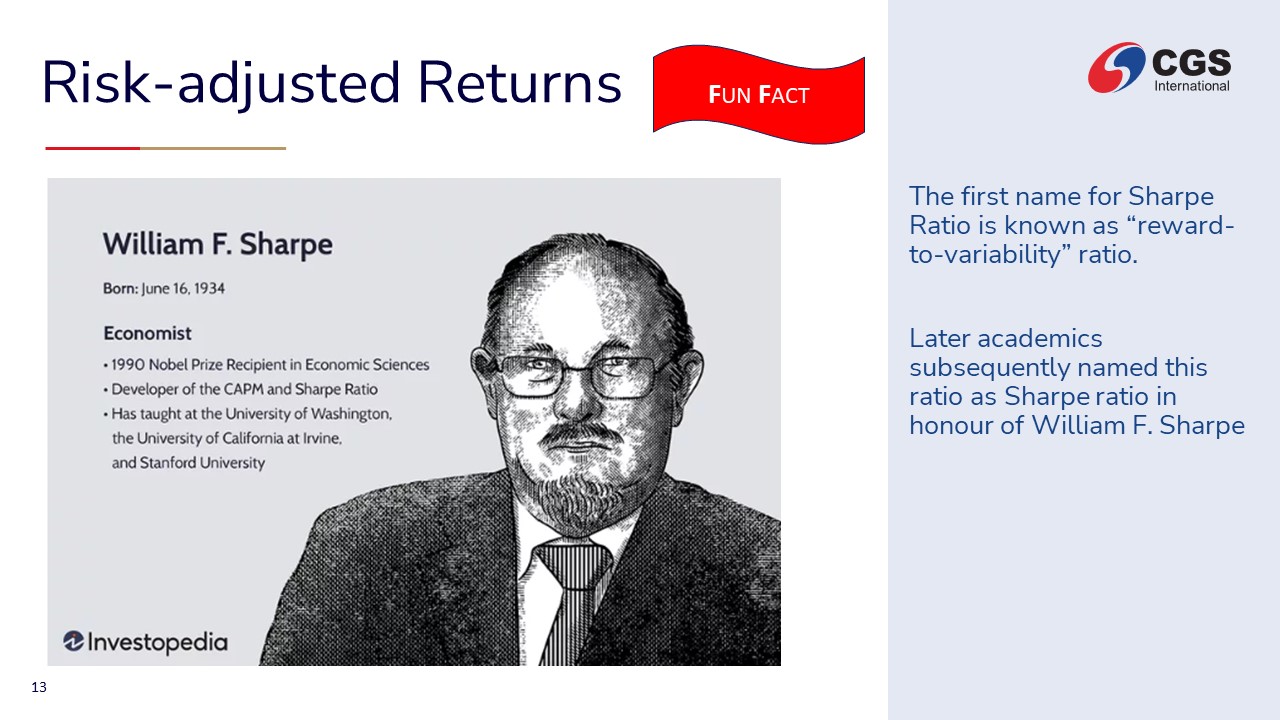 Risk-adjusted Returns

FUN FACT

CGS International

William F. Sharpe

Born: June 16, 1934

Economist

• 1990 Nobel Prize Recipient in Economic Sciences
• Developer of the CAPM and Sharpe Ratio
• Has taught at the University of Washington, the University of California at Irvine, and Stanford University

Investopedia

The first name for Sharpe Ratio is known as “reward-to-variability” ratio.

Later academics subsequently named this ratio as Sharpe ratio in honour of William F. Sharpe

13